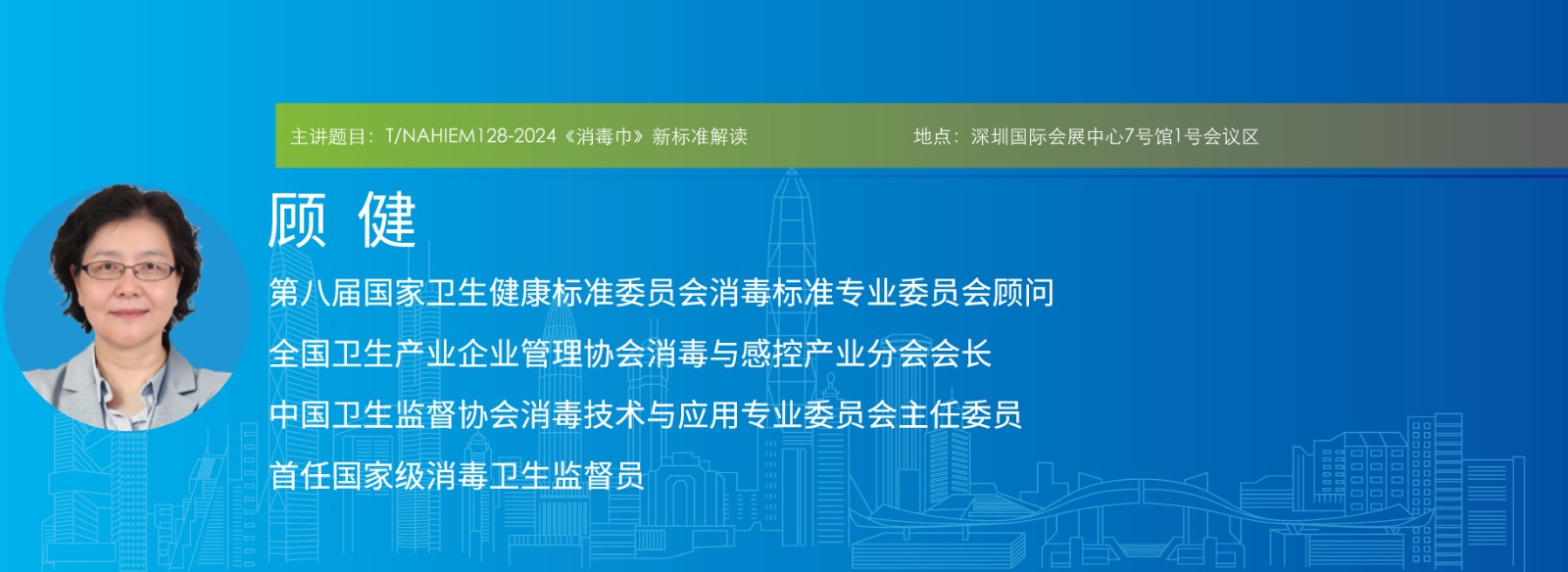 主讲题目：T/NAHIEM128-2024《消毒巾》新标准解读

地点：深圳国际会展中心7号馆1号会议区

顾 健

第八届国家卫生健康标准委员会消毒标准专业委员会顾问

全国卫生产业企业管理协会消毒与感控产业分会会长

中国卫生监督协会消毒技术与应用专业委员会主任委员

首任国家级消毒卫生监督员